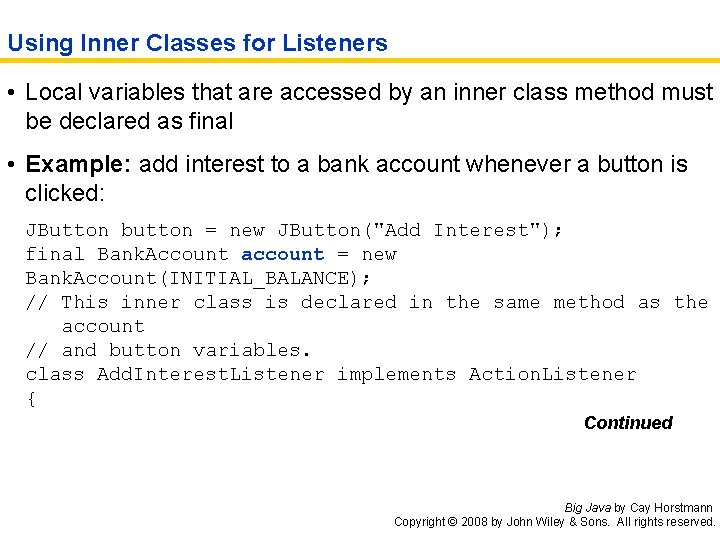 Using Inner Classes for Listeners

• Local variables that are accessed by an inner class method must be declared as final

• Example: add interest to a bank account whenever a button is clicked:

JButton button = new JButton("Add Interest");
final BankAccount account = new
BankAccount(INITIAL_BALANCE);
// This inner class is declared in the same method as the
account
// and button variables.
class AddInterestListener implements ActionListener
{

Continued

Big Java by Cay Horstmann
Copyright © 2008 by John Wiley & Sons. All rights reserved.